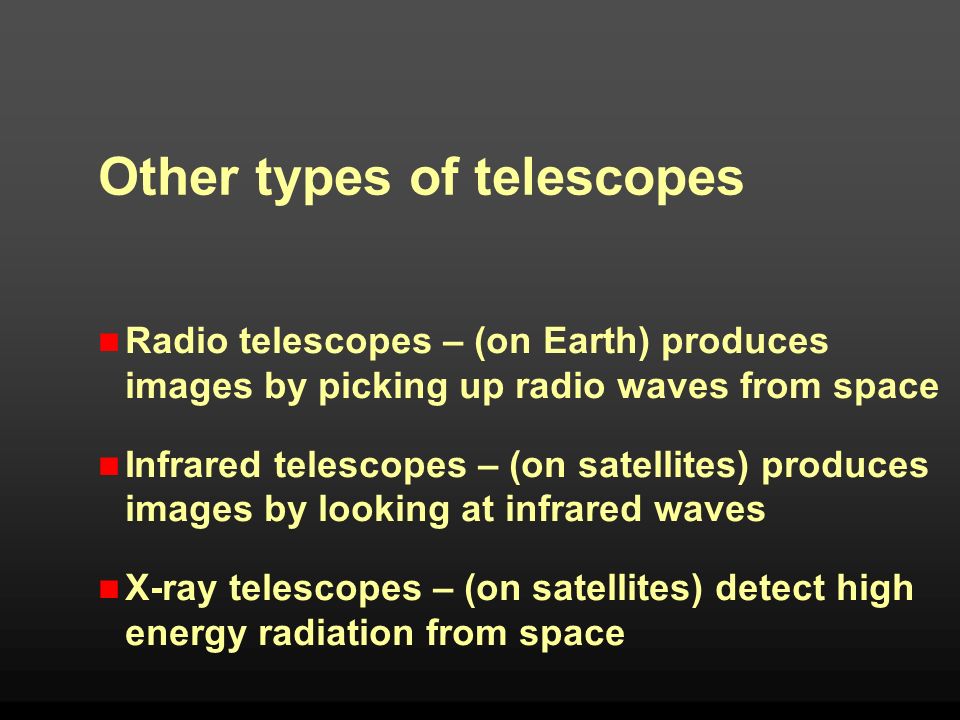 Other types of telescopes

Radio telescopes – (on Earth) produces images by picking up radio waves from space

Infrared telescopes – (on satellites) produces images by looking at infrared waves

X-ray telescopes – (on satellites) detect high energy radiation from space